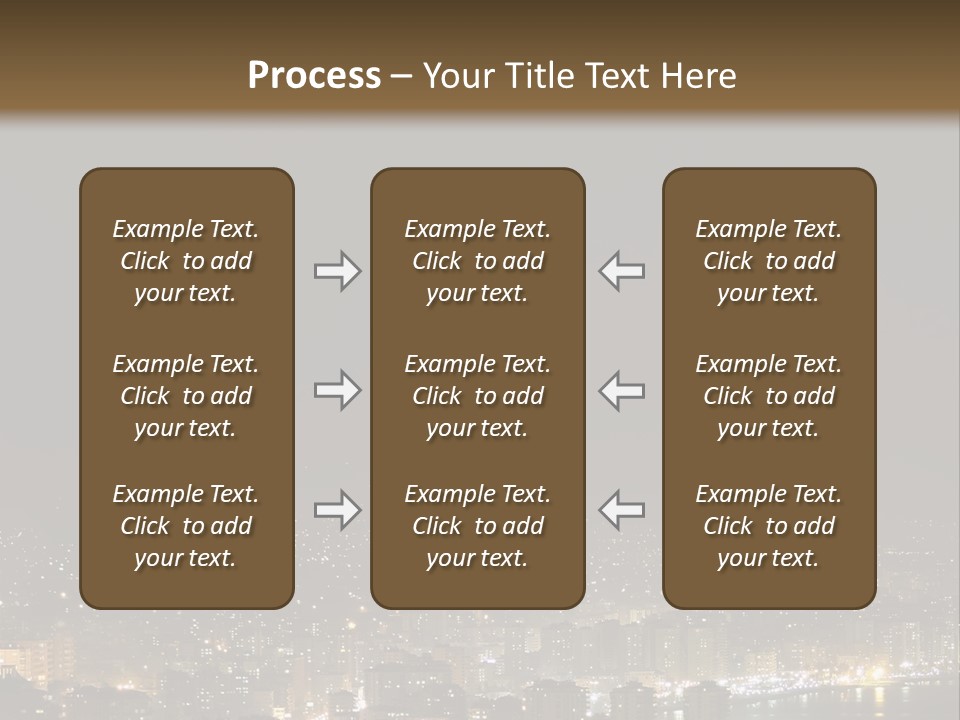 Process – Your Title Text Here

Example Text. Click to add your text.

Example Text. Click to add your text.

Example Text. Click to add your text.

Example Text. Click to add your text.

Example Text. Click to add your text.

Example Text. Click to add your text.

Example Text. Click to add your text.

Example Text. Click to add your text.

Example Text. Click to add your text.